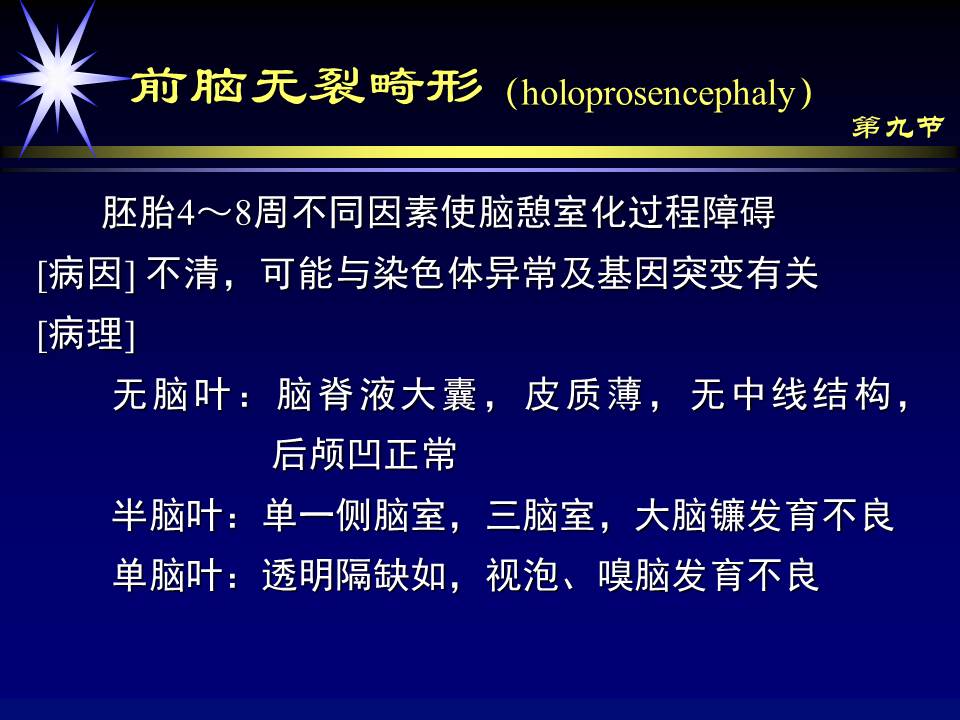 前脑无裂畸形（holoprosencephaly）

第九节

胚胎4～8周不同因素使脑憩室化过程障碍

[病因] 不清，可能与染色体异常及基因突变有关

[病理]

无脑叶：脑脊液大囊，皮质薄，无中线结构，后颅凹正常

半脑叶：单一侧脑室，三脑室，大脑镰发育不良

单脑叶：透明隔缺如，视泡、嗅脑发育不良